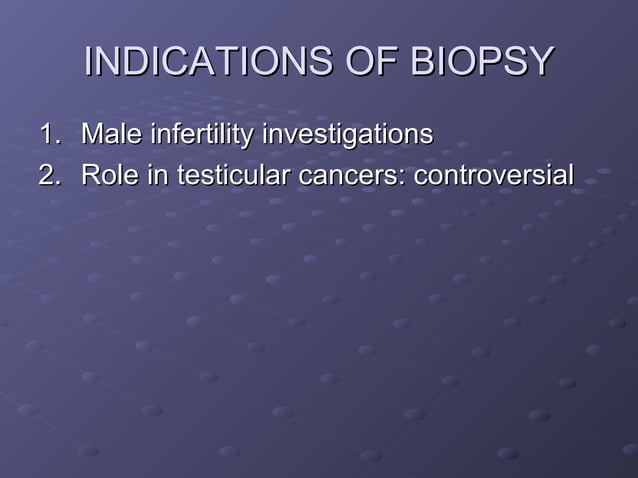 INDICATIONS OF BIOPSY

1. Male infertility investigations
2. Role in testicular cancers: controversial